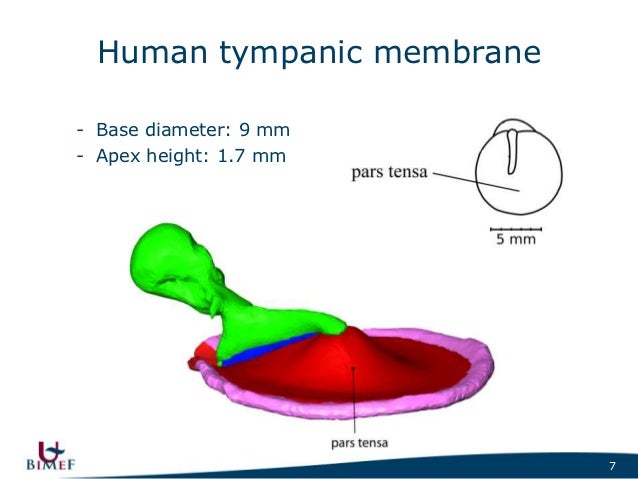 Human tympanic membrane

- Base diameter: 9 mm
- Apex height: 1.7 mm

pars tensa

5 mm

pars tensa

BIMEF

7